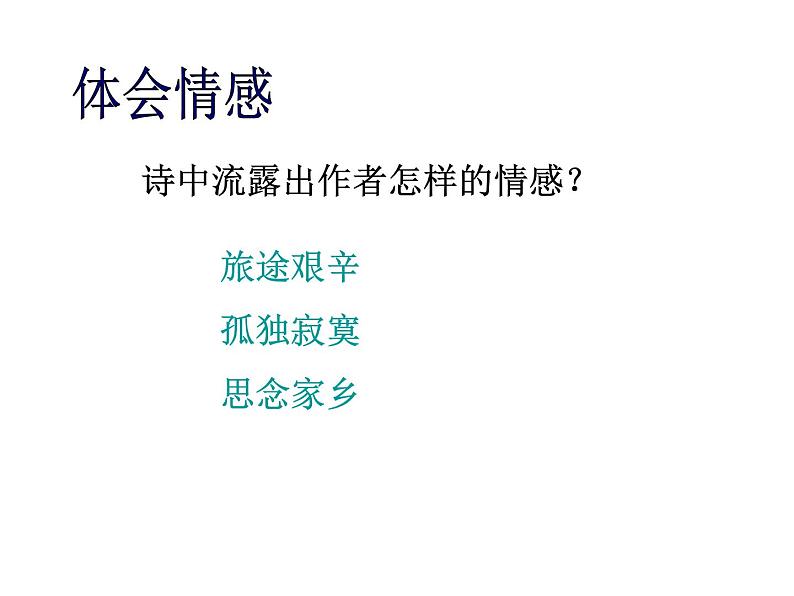 体会情感

诗中流露出作者怎样的情感？

旅途艰辛

孤独寂寞

思念家乡